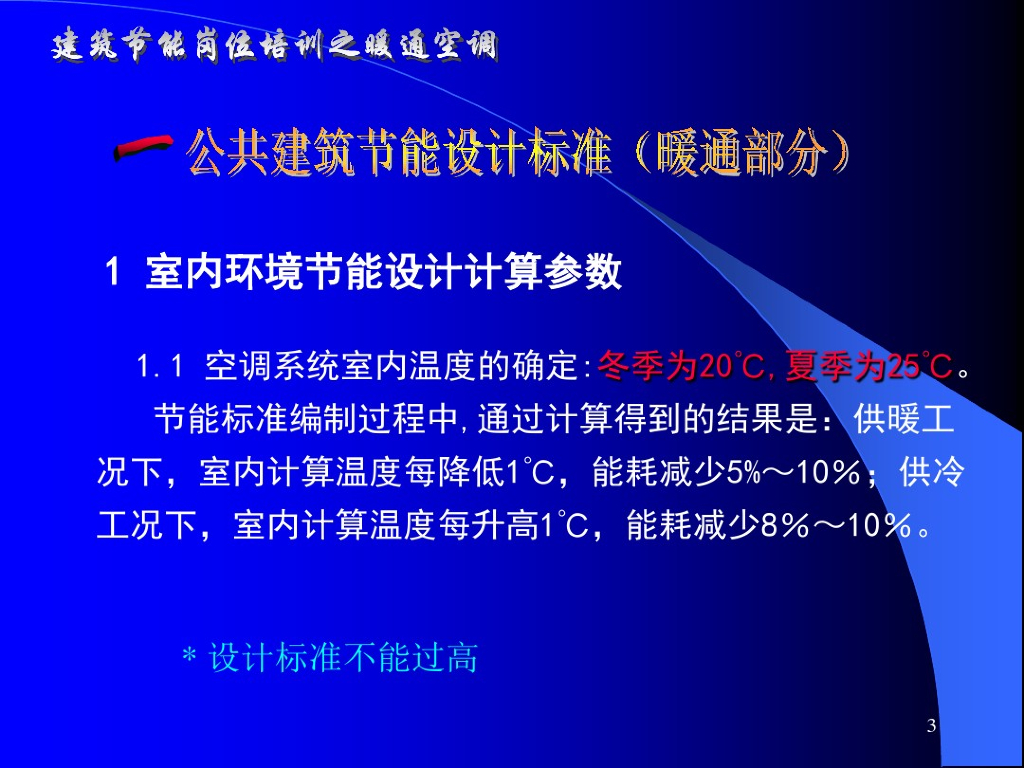 建筑节能岗位培训之暖通空调

一 公共建筑节能设计标准（暖通部分）

1 室内环境节能设计计算参数

1.1 空调系统室内温度的确定:冬季为20℃,夏季为25℃。

节能标准编制过程中,通过计算得到的结果是：供暖工况下，室内计算温度每降低1℃，能耗减少5%～10%；供冷工况下，室内计算温度每升高1℃，能耗减少8%～10%。

＊设计标准不能过高

3